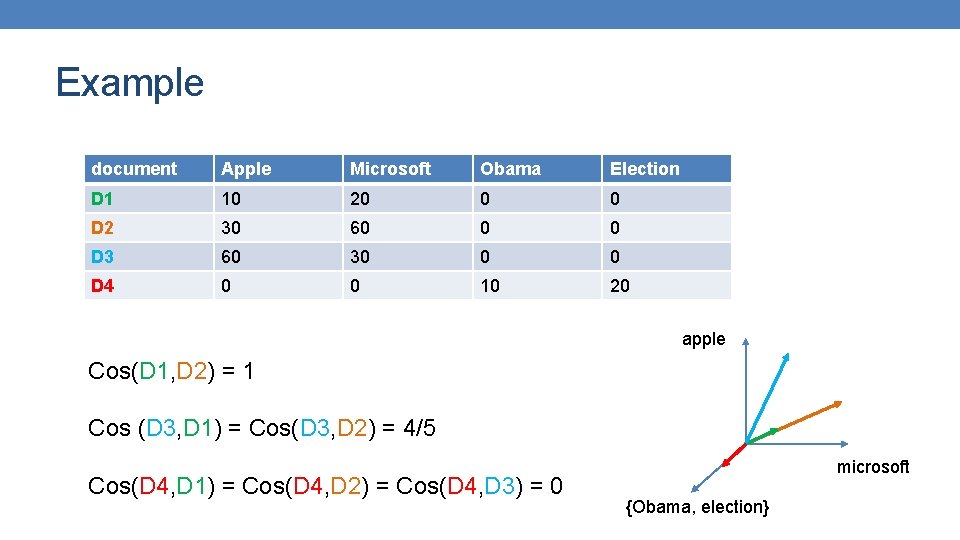 Example

| document | Apple | Microsoft | Obama | Election |
|---|---|---|---|---|
| D1 | 10 | 20 | 0 | 0 |
| D2 | 30 | 60 | 0 | 0 |
| D3 | 60 | 30 | 0 | 0 |
| D4 | 0 | 0 | 10 | 20 |

Cos(D1,D2) = 1

Cos (D3,D1) = Cos(D3,D2) = 4/5

Cos(D4,D1) = Cos(D4,D2) = Cos(D4,D3) = 0

apple

microsoft

{Obama, election}